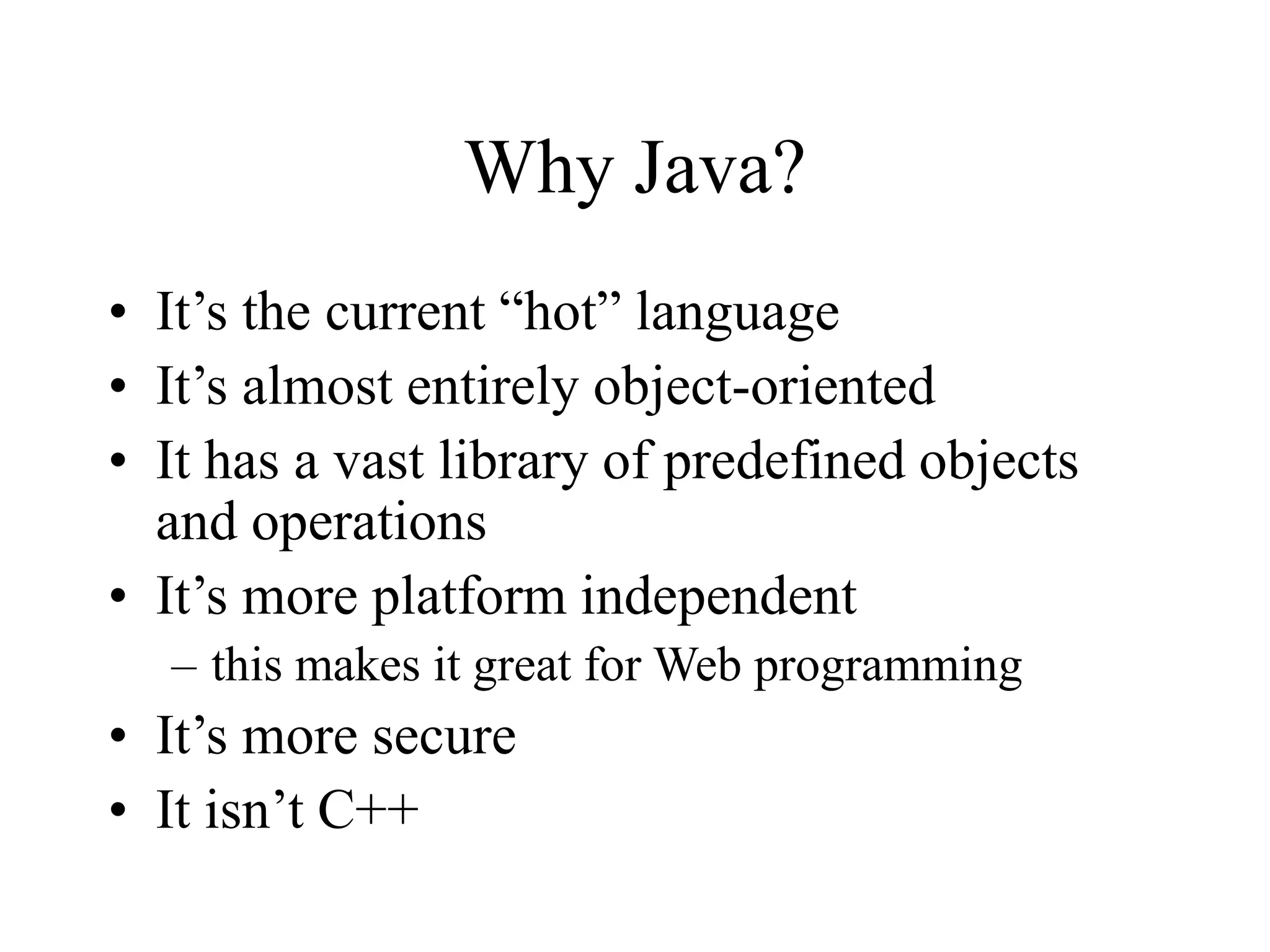 Why Java?

• It’s the current “hot” language
• It’s almost entirely object-oriented
• It has a vast library of predefined objects and operations
• It’s more platform independent
– this makes it great for Web programming
• It’s more secure
• It isn’t C++